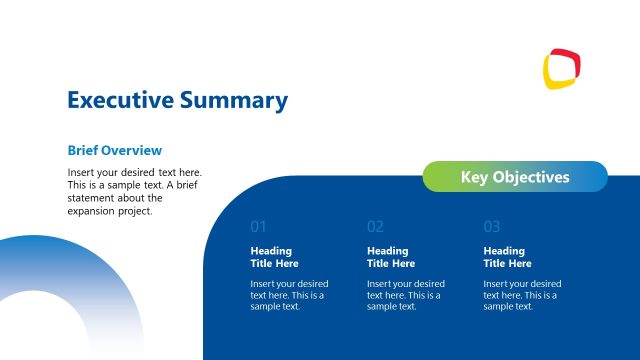 Executive Summary

Brief Overview

Insert your desired text here. This is a sample text. A brief statement about the expansion project.

Key Objectives

01

Heading Title Here

Insert your desired text here. This is a sample text.

02

Heading Title Here

Insert your desired text here. This is a sample text.

03

Heading Title Here

Insert your desired text here. This is a sample text.